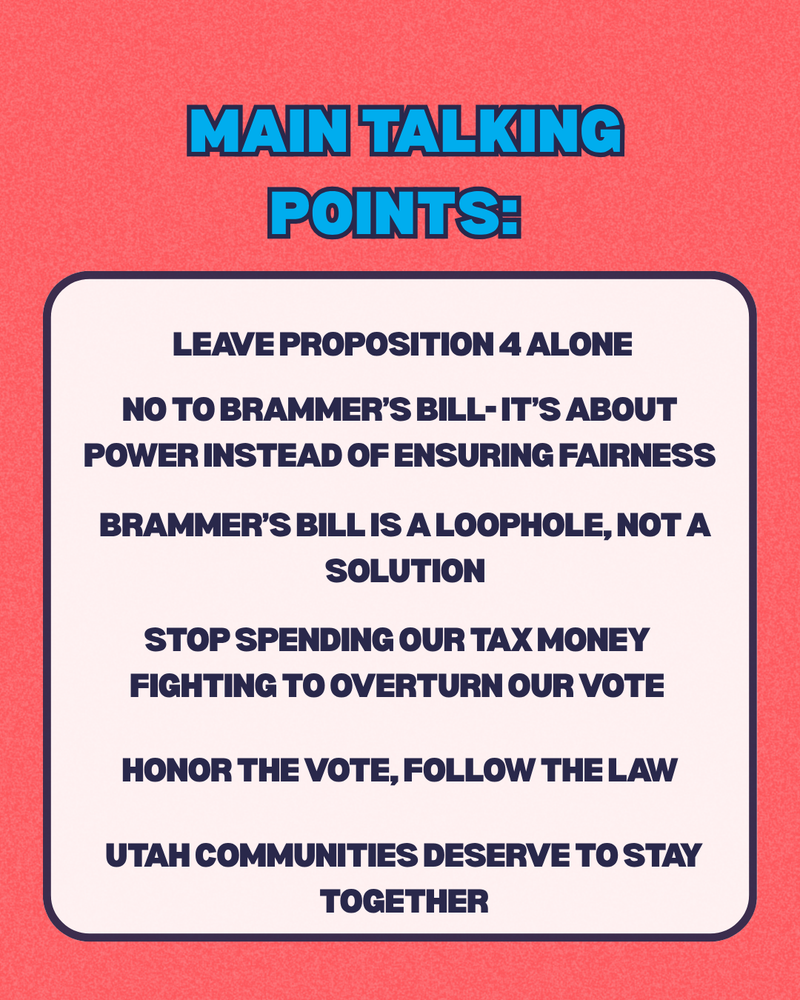 MAIN TALKING POINTS:

LEAVE PROPOSITION 4 ALONE

NO TO BRAMMER'S BILL- IT'S ABOUT POWER INSTEAD OF ENSURING FAIRNESS

BRAMMER'S BILL IS A LOOPHOLE, NOT A SOLUTION

STOP SPENDING OUR TAX MONEY FIGHTING TO OVERTURN OUR VOTE

HONOR THE VOTE, FOLLOW THE LAW

UTAH COMMUNITIES DESERVE TO STAY TOGETHER